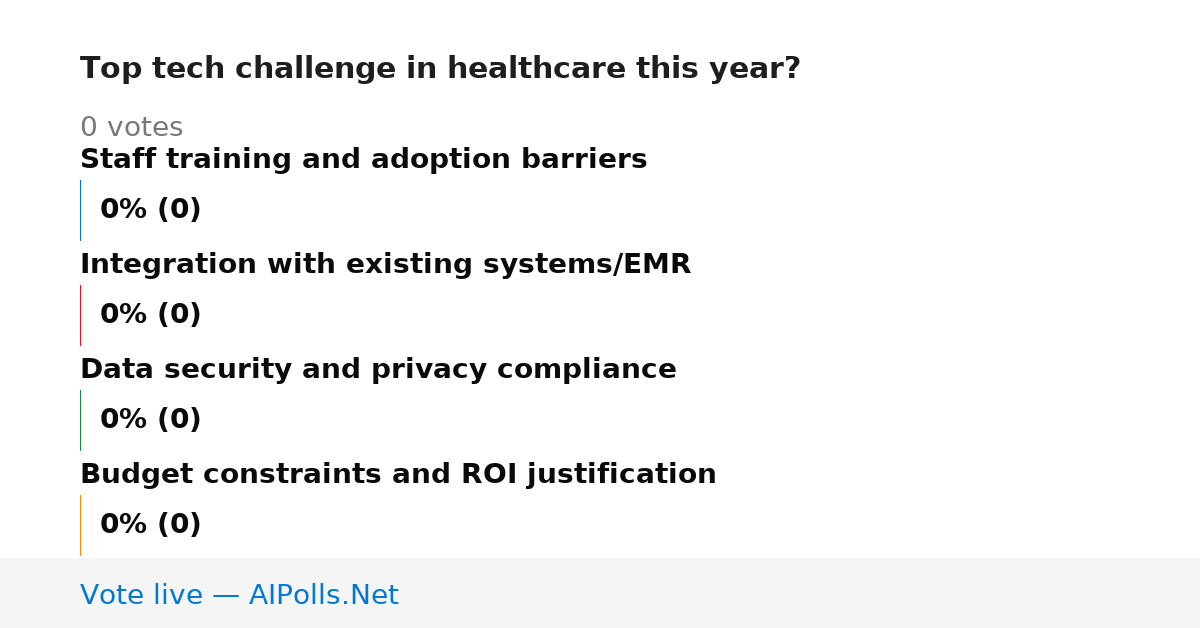 Top tech challenge in healthcare this year?

0 votes

Staff training and adoption barriers

0% (0)

Integration with existing systems/EMR

0% (0)

Data security and privacy compliance

0% (0)

Budget constraints and ROI justification

0% (0)

Vote live — AIPolls.Net